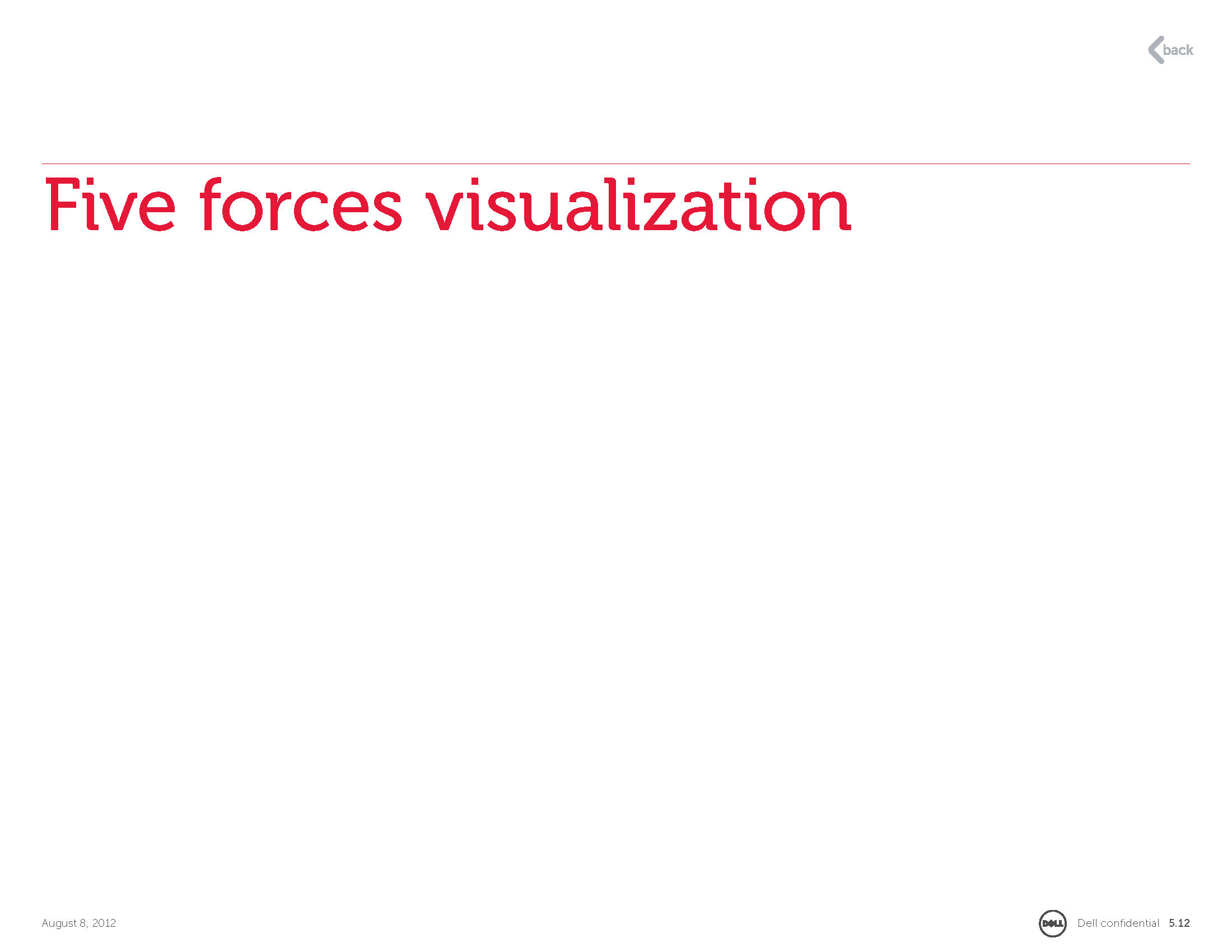 back

Five forces visualization

August 8, 2012

DELL Dell confidential 5.12